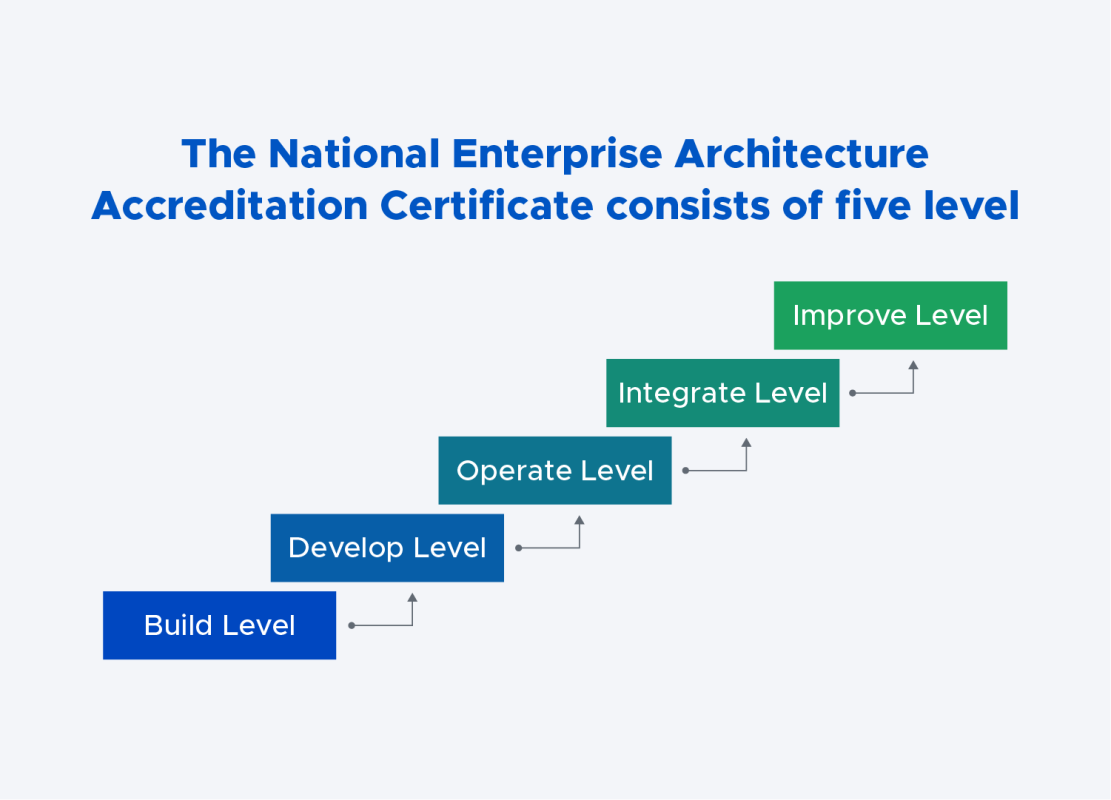 The National Enterprise Architecture Accreditation Certificate consists of five level

Improve Level

Integrate Level

Operate Level

Develop Level

Build Level